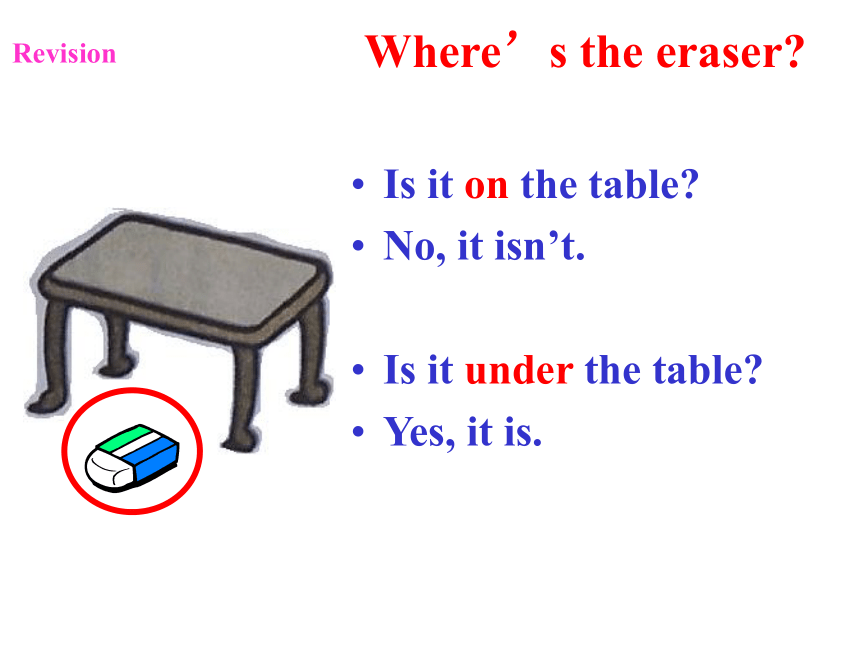 Revision

Where’s the eraser?

• Is it on the table?
• No, it isn’t.

• Is it under the table?
• Yes, it is.